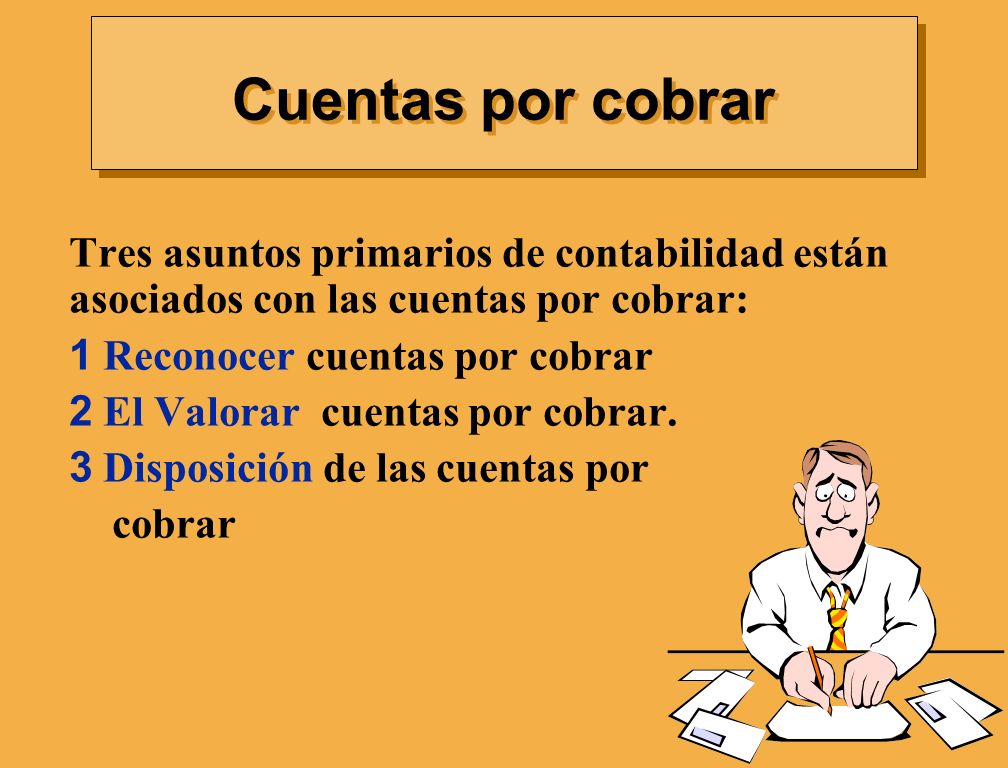 Cuentas por cobrar

Tres asuntos primarios de contabilidad están asociados con las cuentas por cobrar:

1 Reconocer cuentas por cobrar

2 El Valorar cuentas por cobrar.

3 Disposición de las cuentas por cobrar